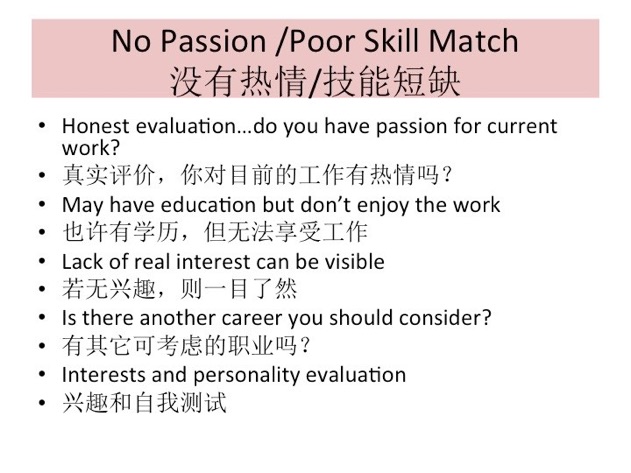 No Passion /Poor Skill Match
没有热情/技能短缺

• Honest evaluation…do you have passion for current work?
• 真实评价，你对目前的工作有热情吗？
• May have education but don't enjoy the work
• 也许有学历，但无法享受工作
• Lack of real interest can be visible
• 若无兴趣，则一目了然
• Is there another career you should consider?
• 有其它可考虑的职业吗？
• Interests and personality evaluation
• 兴趣和自我测试